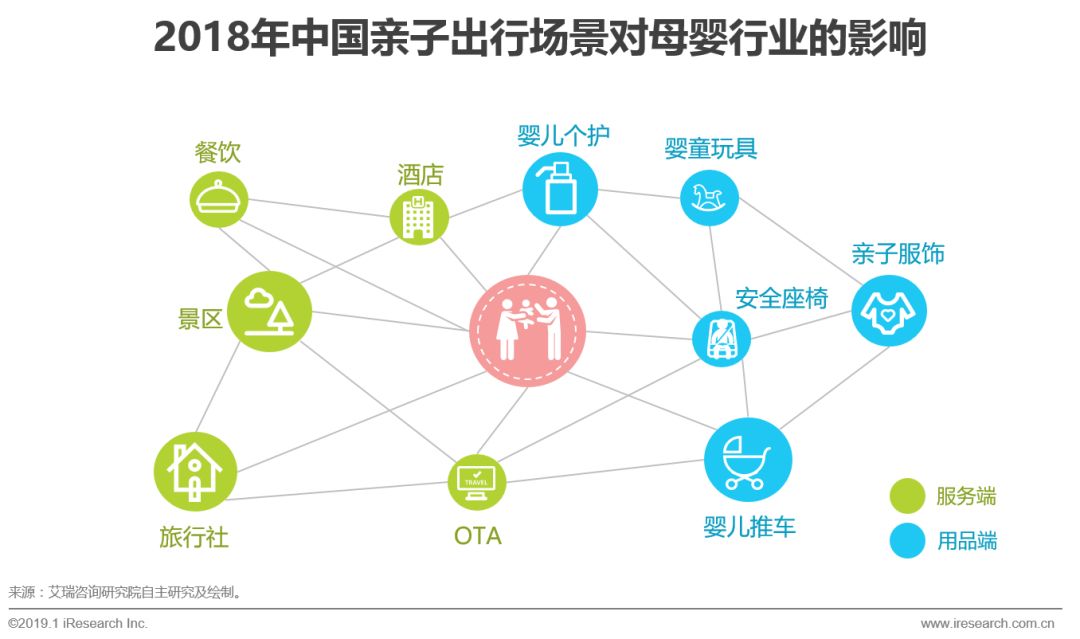 2018年中国亲子出行场景对母婴行业的影响

餐饮

酒店

婴儿个护

婴童玩具

亲子服饰

景区

安全座椅

旅行社

TRAVEL

OTA

婴儿推车

服务端

用品端

来源：艾瑞咨询研究院自主研究及绘制。

©2019.1 iResearch Inc.

www.iresearch.com.cn